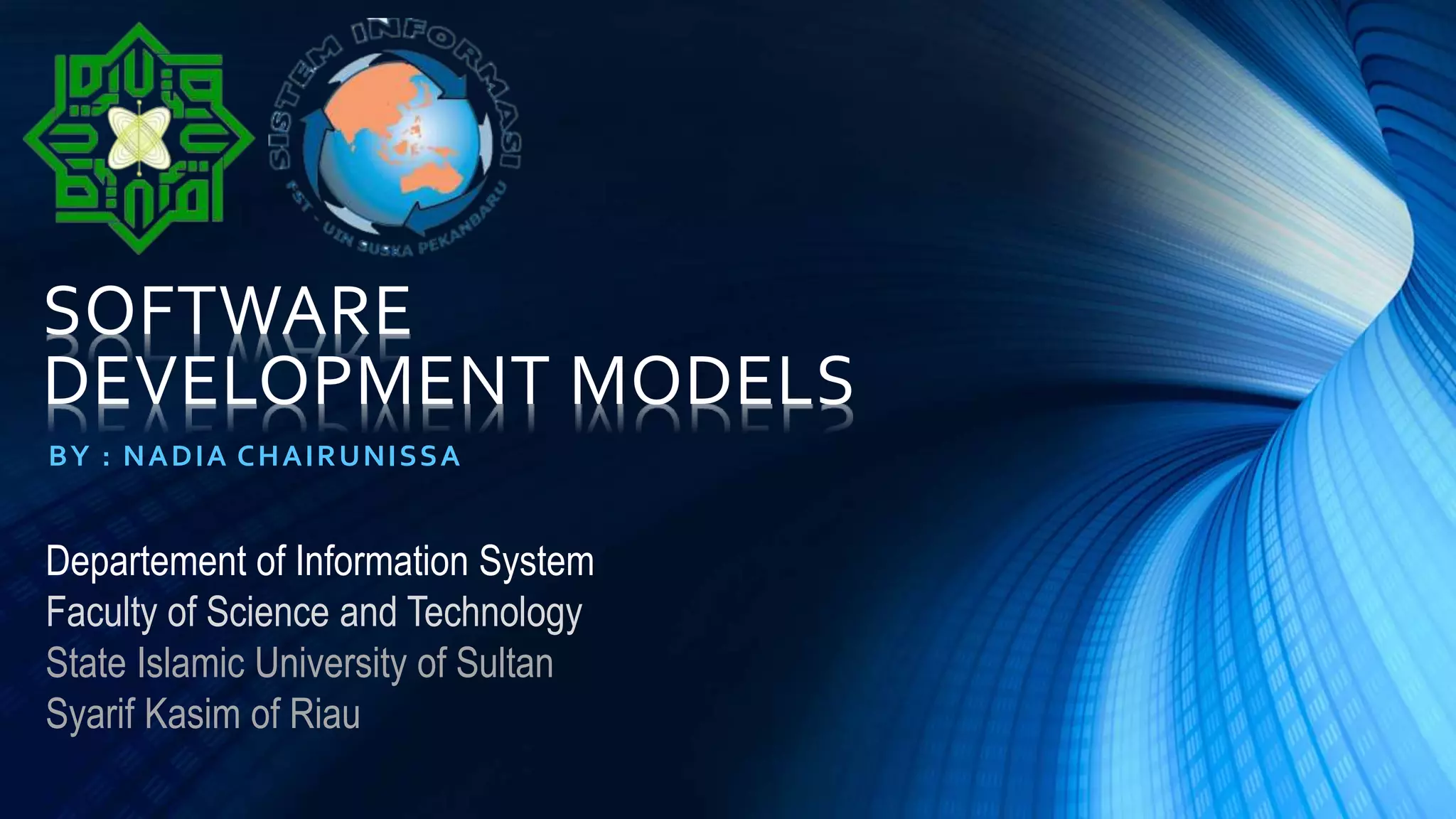 SISTEM INFORMASI
FST - UIN SUSKA PEKANBARU

SOFTWARE DEVELOPMENT MODELS

BY : NADIA CHAIRUNISSA

Departement of Information System
Faculty of Science and Technology
State Islamic University of Sultan Syarif Kasim of Riau